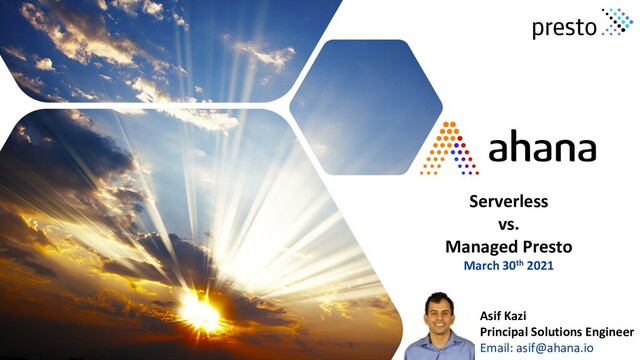 presto

ahana

Serverless
vs.
Managed Presto
March 30$^{th}$ 2021

Asif Kazi
Principal Solutions Engineer
Email: asif@ahana.io